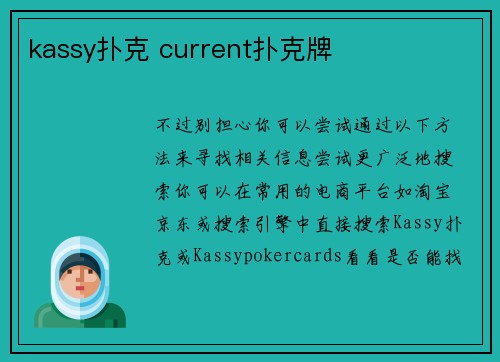 kassy扑克 current扑克牌

不过别担心你可以尝试通过以下方法来寻找相关信息尝试更广泛地搜索你可以在常用的电商平台如淘宝京东或搜索引擎中直接搜索Kassy扑克或Kassypokercards看看是否能找